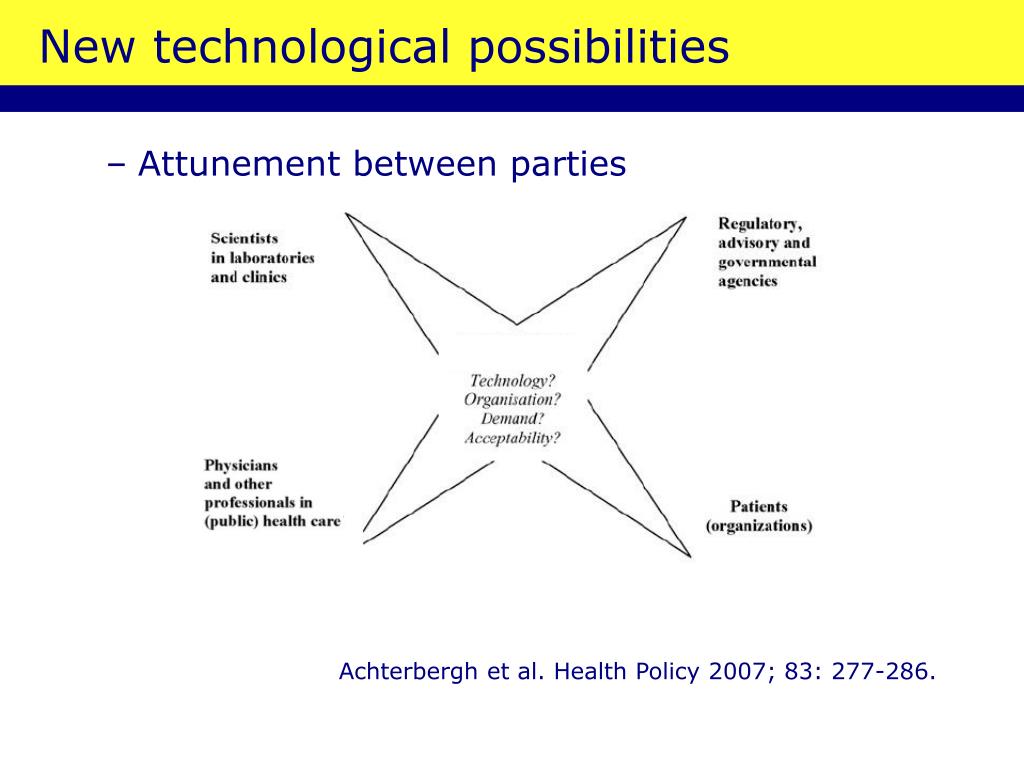 New technological possibilities

– Attunement between parties

Scientists in laboratories and clinics

Regulatory, advisory and governmental agencies

Technology? Organisation? Demand? Acceptability?

Physicians and other professionals in (public) health care

Patients (organizations)

Achterbergh et al. Health Policy 2007; 83: 277-286.